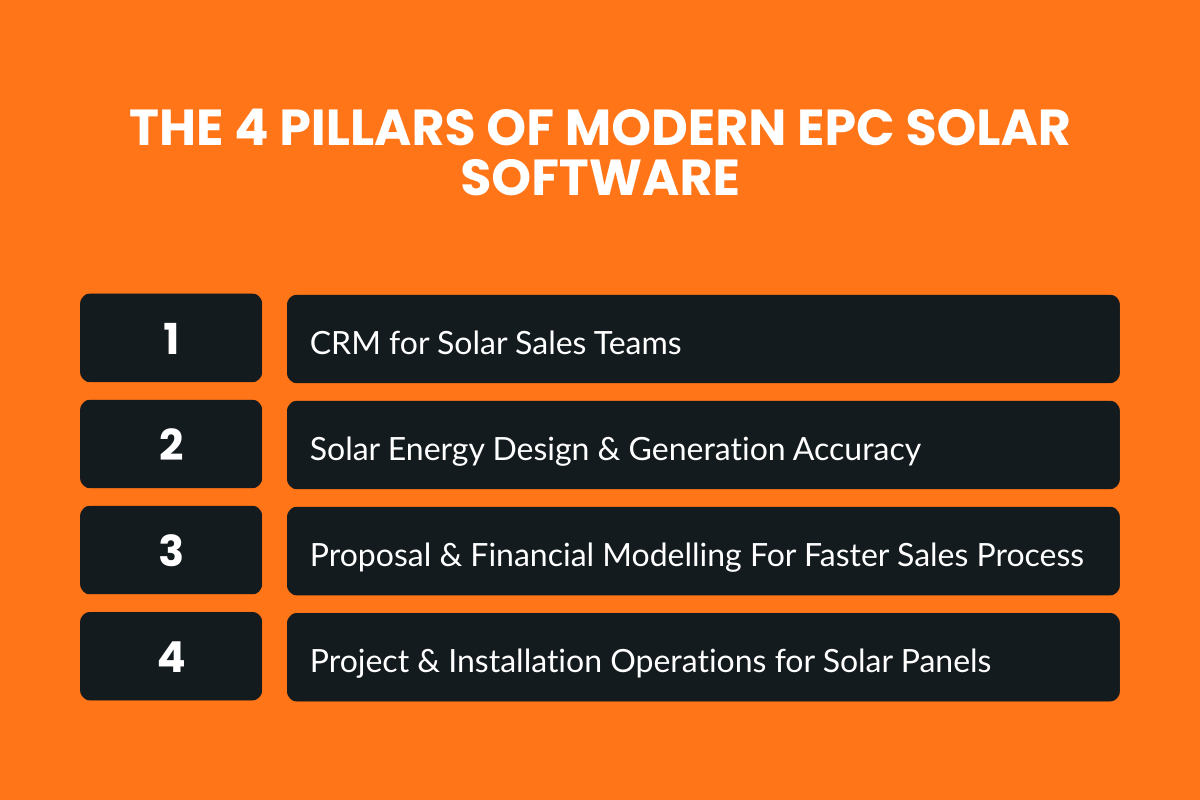 THE 4 PILLARS OF MODERN EPC SOLAR SOFTWARE

1 CRM for Solar Sales Teams

2 Solar Energy Design & Generation Accuracy

3 Proposal & Financial Modelling For Faster Sales Process

4 Project & Installation Operations for Solar Panels